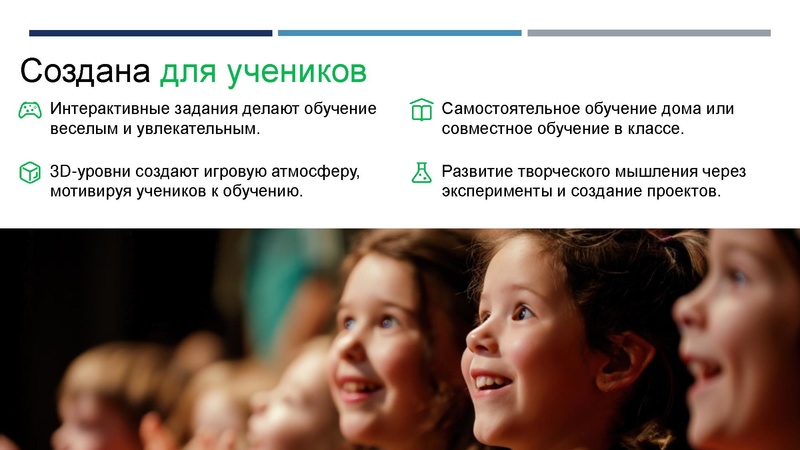 Создана для учеников

Интерактивные задания делают обучение веселым и увлекательным.

3D-уровни создают игровую атмосферу, мотивируя учеников к обучению.

Самостоятельное обучение дома или совместное обучение в классе.

Развитие творческого мышления через эксперименты и создание проектов.